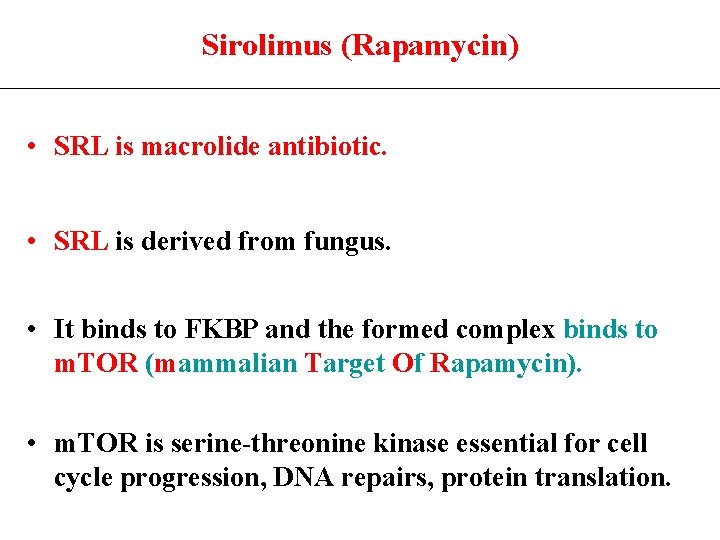 Sirolimus (Rapamycin)

• SRL is macrolide antibiotic.

• SRL is derived from fungus.

• It binds to FKBP and the formed complex binds to mTOR (mammalian Target Of Rapamycin).

• mTOR is serine-threonine kinase essential for cell cycle progression, DNA repairs, protein translation.